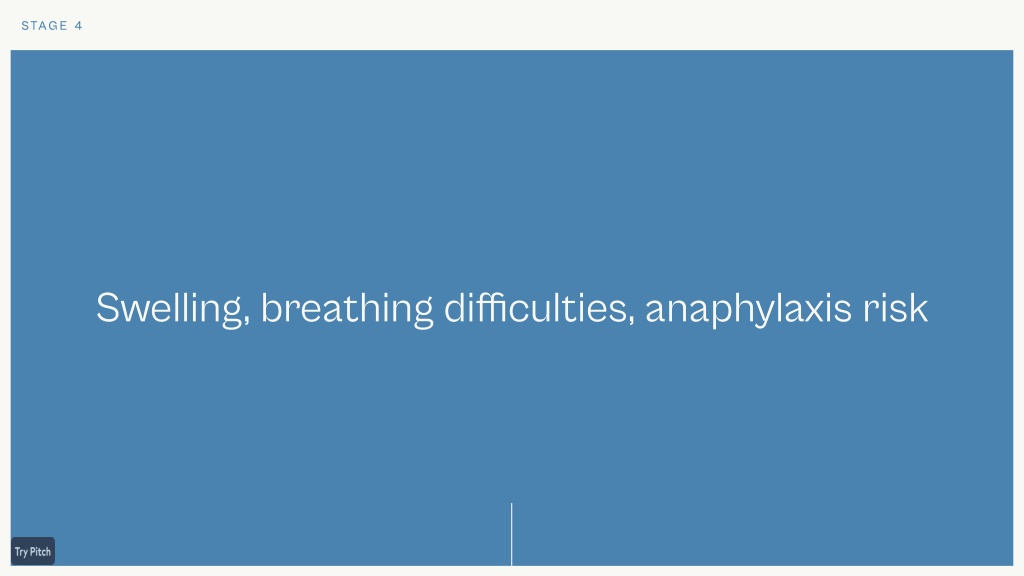 STAGE 4

Swelling, breathing difficulties, anaphylaxis risk

Try Pitch